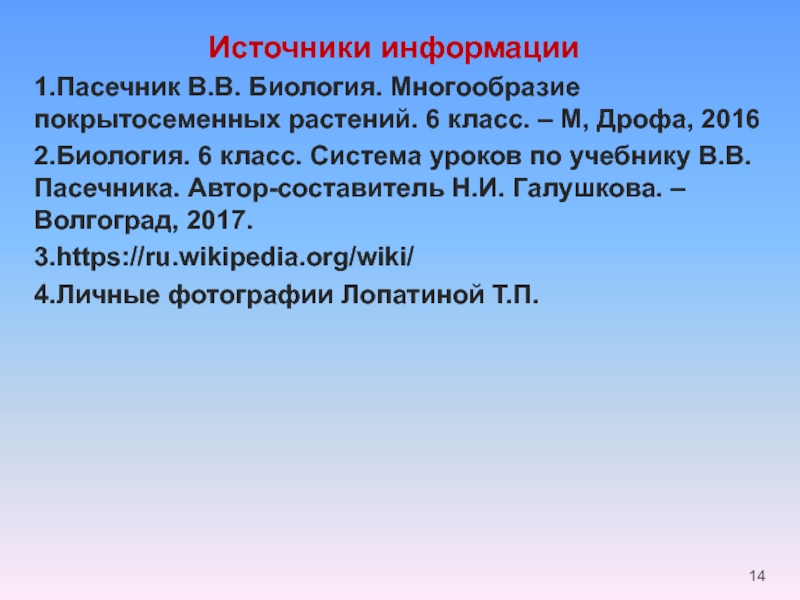 Источники информации

1.Пасечник В.В. Биология. Многообразие покрытосеменных растений. 6 класс. – М, Дрофа, 2016

2.Биология. 6 класс. Система уроков по учебнику В.В. Пасечника. Автор-составитель Н.И. Галушкова. – Волгоград, 2017.

3.https://ru.wikipedia.org/wiki/

4.Личные фотографии Лопатиной Т.П.

14